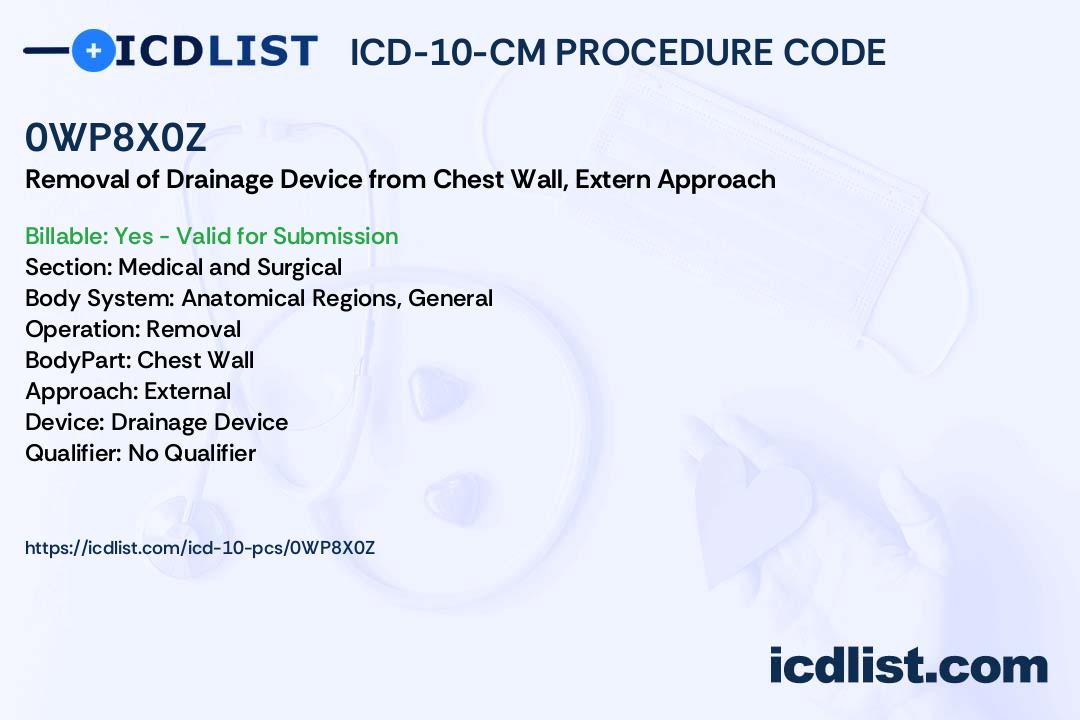 ICDLIST ICD-10-CM PROCEDURE CODE

0WP8X0Z

Removal of Drainage Device from Chest Wall, Extern Approach

Billable: Yes - Valid for Submission
Section: Medical and Surgical
Body System: Anatomical Regions, General
Operation: Removal
BodyPart: Chest Wall
Approach: External
Device: Drainage Device
Qualifier: No Qualifier

https://icdlist.com/icd-10-pcs/0WP8X0Z

icdlist.com